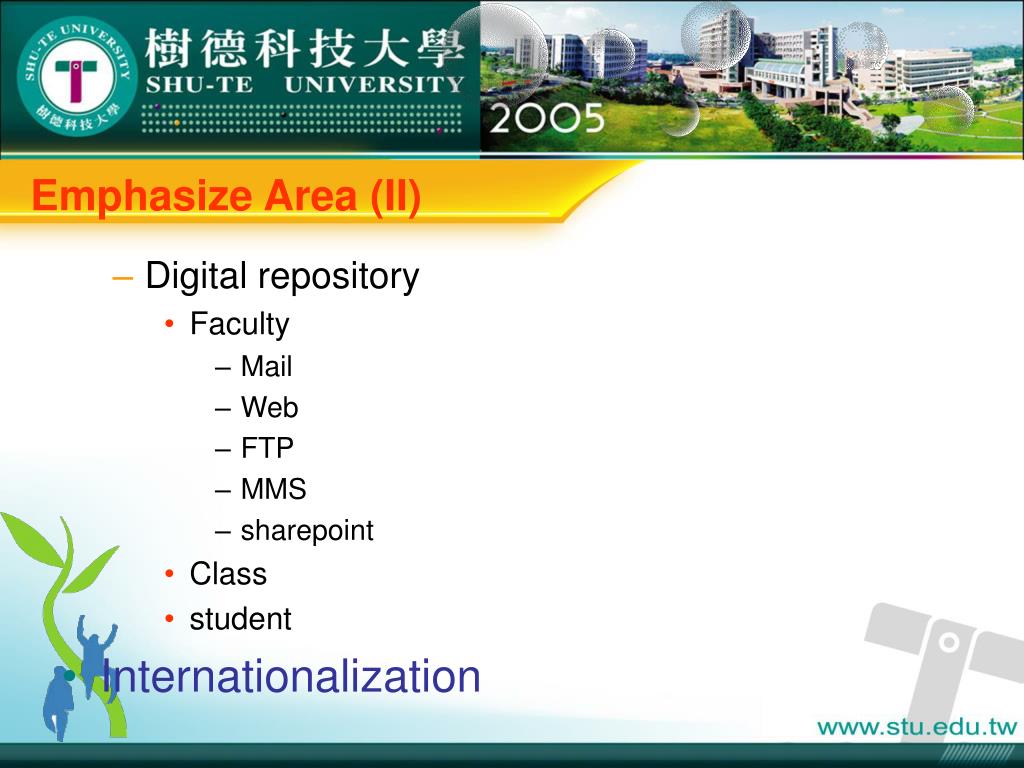 SHU-TE UNIVERSITY
樹德科技大學
樹德科技大學
SHU-TE UNIVERSITY
2005

Emphasize Area (II)

– Digital repository
• Faculty
– Mail
– Web
– FTP
– MMS
– sharepoint
• Class
• student

• Internationalization

www.stu.edu.tw